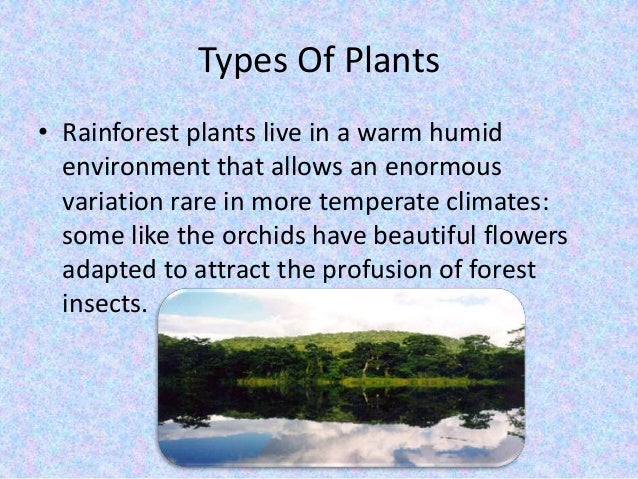 Types Of Plants

• Rainforest plants live in a warm humid environment that allows an enormous variation rare in more temperate climates: some like the orchids have beautiful flowers adapted to attract the profusion of forest insects.